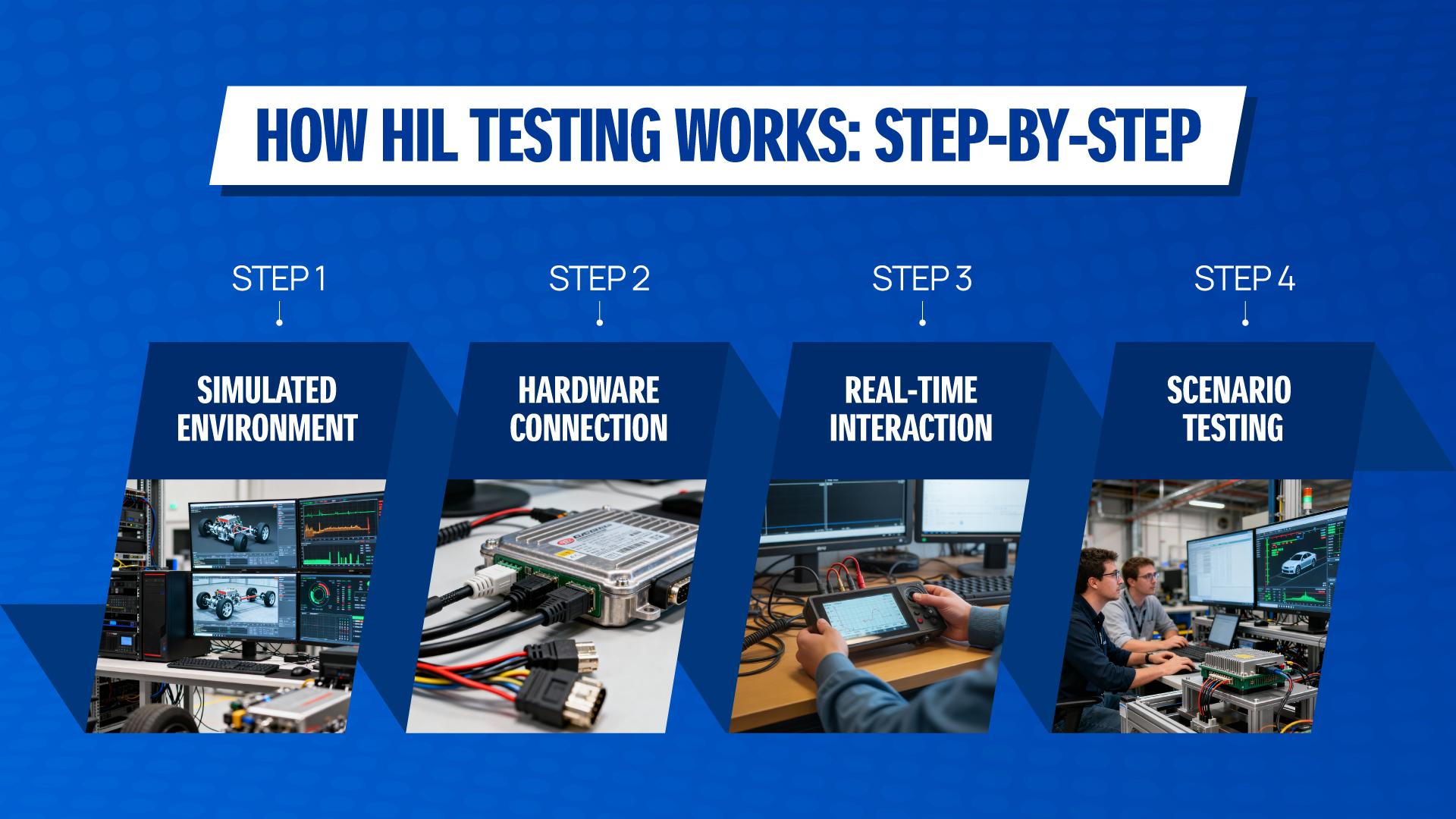 HOW HIL TESTING WORKS: STEP-BY-STEP

STEP 1

SIMULATED ENVIRONMENT

STEP 2

HARDWARE CONNECTION

STEP 3

REAL-TIME INTERACTION

STEP 4

SCENARIO TESTING